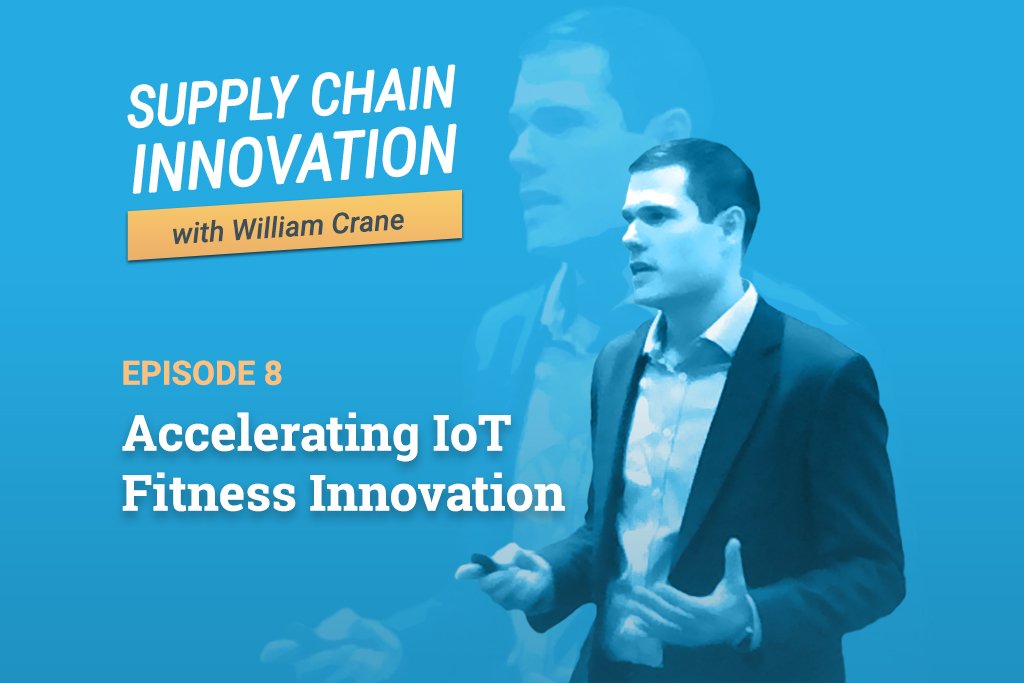 SUPPLY CHAIN INNOVATION

with William Crane

EPISODE 8

Accelerating IoT Fitness Innovation